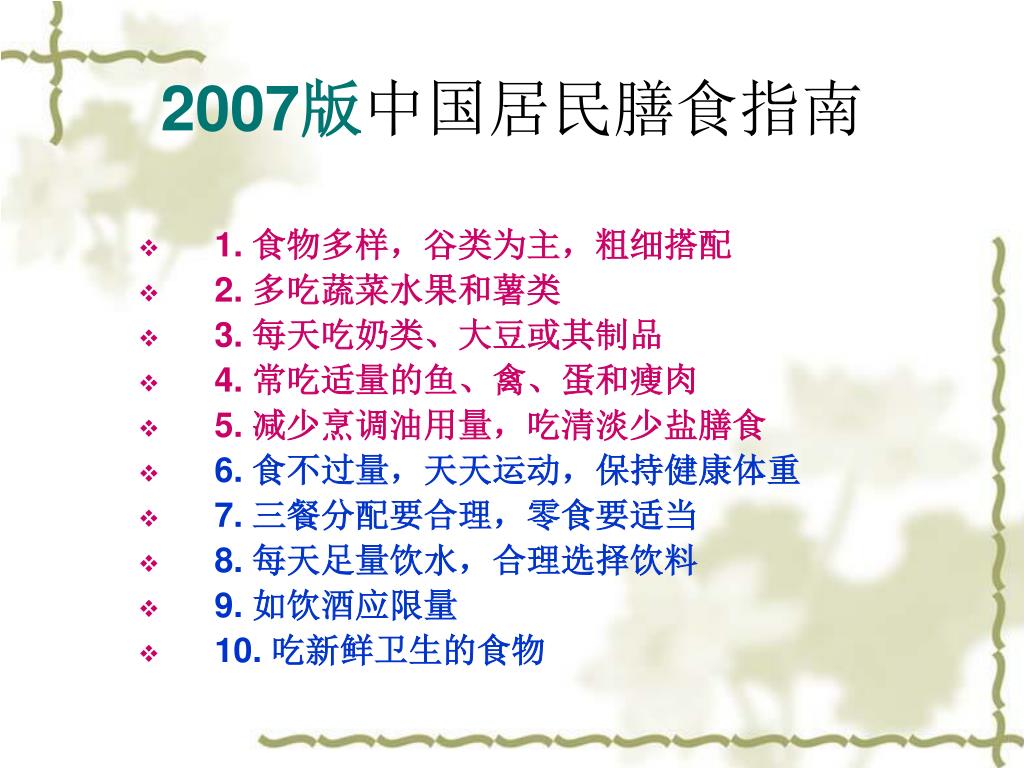 2007版中国居民膳食指南

1. 食物多样，谷类为主，粗细搭配
2. 多吃蔬菜水果和薯类
3. 每天吃奶类、大豆或其制品
4. 常吃适量的鱼、禽、蛋和瘦肉
5. 减少烹调油用量，吃清淡少盐膳食
6. 食不过量，天天运动，保持健康体重
7. 三餐分配要合理，零食要适当
8. 每天足量饮水，合理选择饮料
9. 如饮酒应限量
10. 吃新鲜卫生的食物